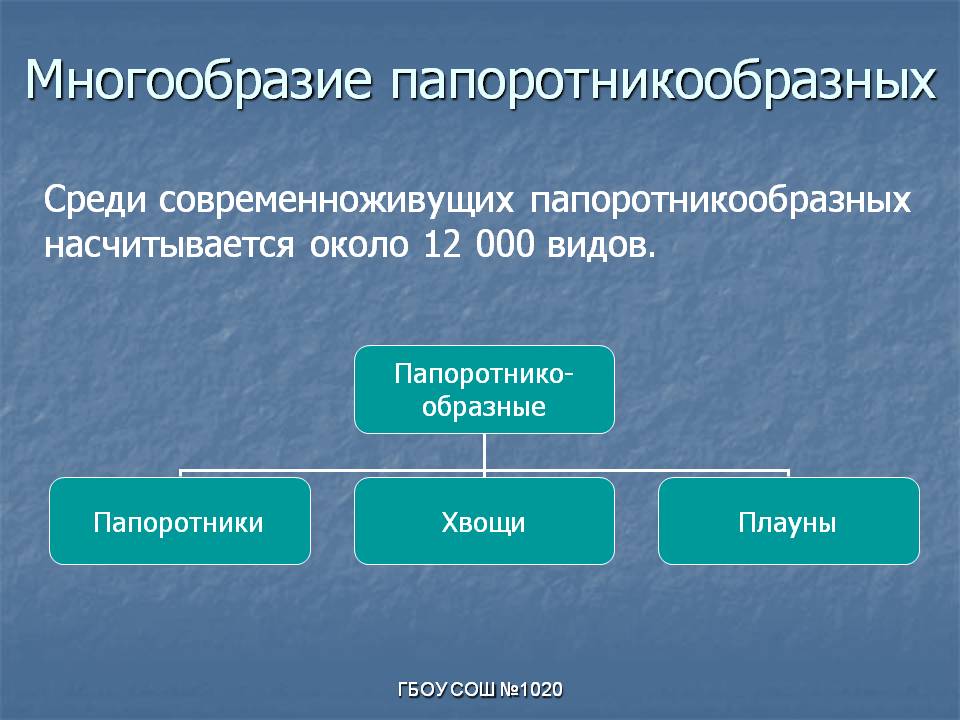 Многообразие папоротникообразных

Среди современноживущих папоротникообразных насчитывается около 12 000 видов.

Папоротникообразные

Папоротники

Хвощи

Плауны

ГБОУ СОШ №1020